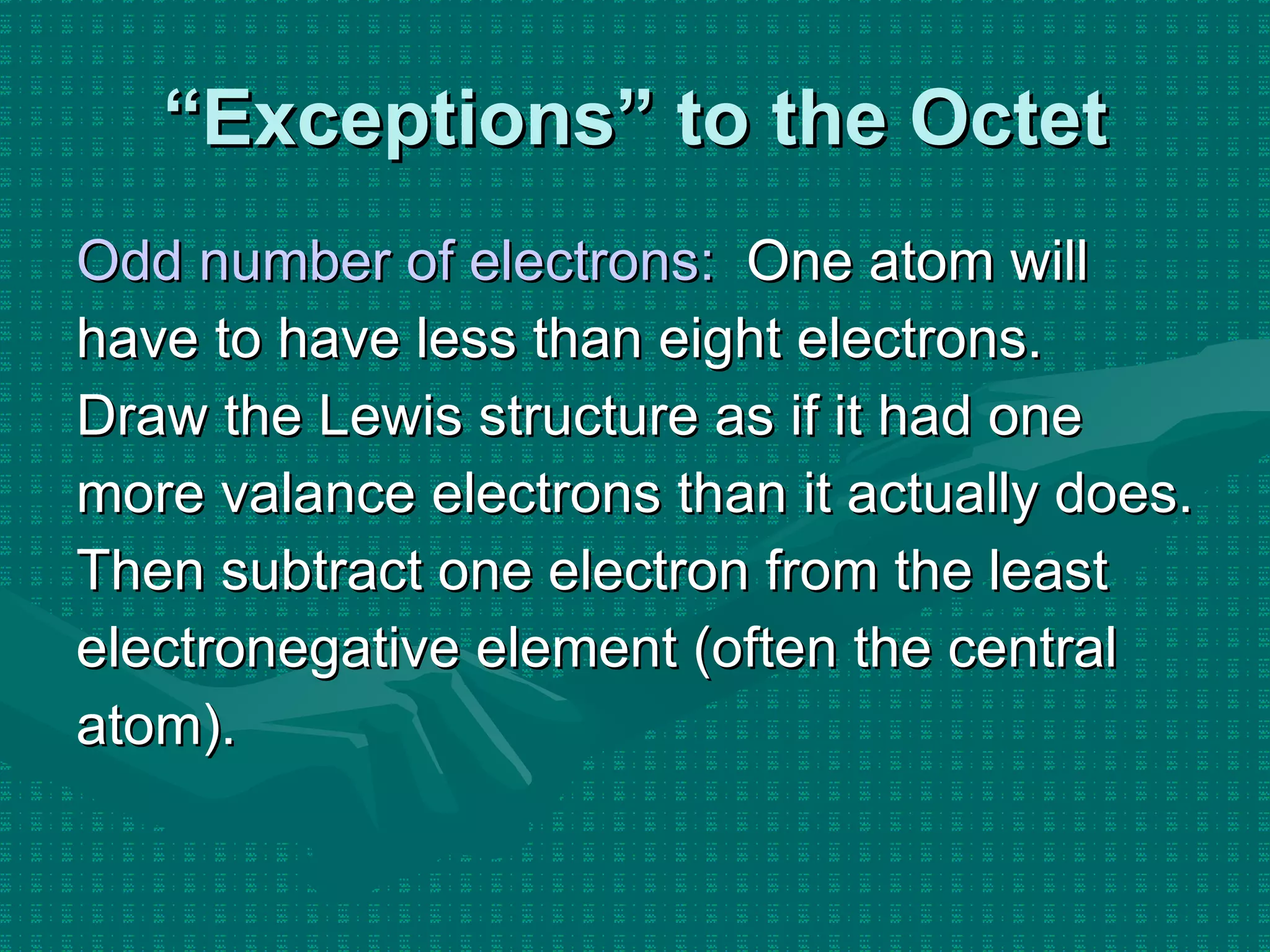 “Exceptions” to the Octet

Odd number of electrons:  One atom will have to have less than eight electrons. Draw the Lewis structure as if it had one more valance electrons than it actually does. Then subtract one electron from the least electronegative element (often the central atom).